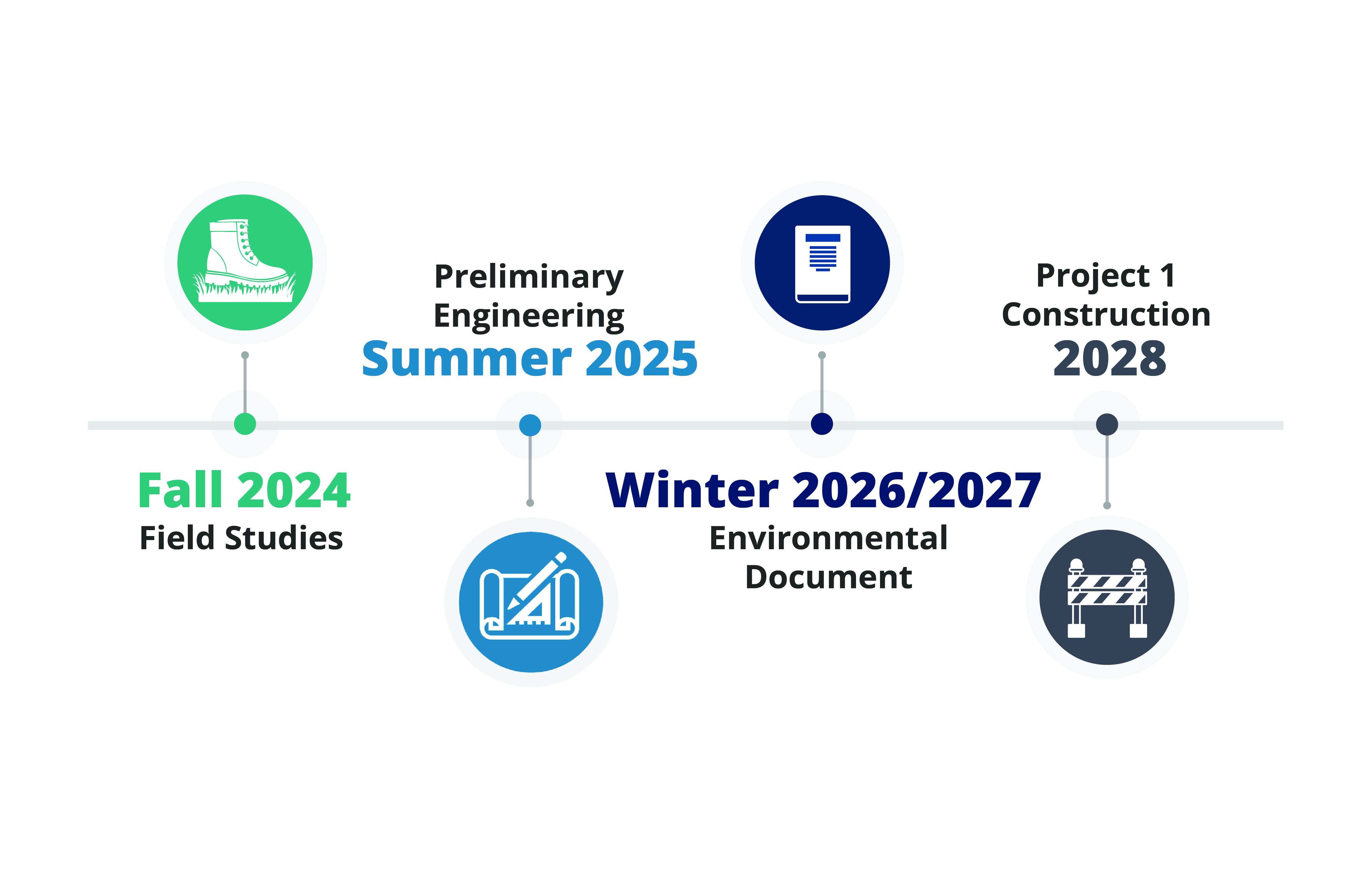 Fall 2024
Field Studies

Preliminary Engineering
Summer 2025

Winter 2026/2027
Environmental Document

Project 1 Construction
2028